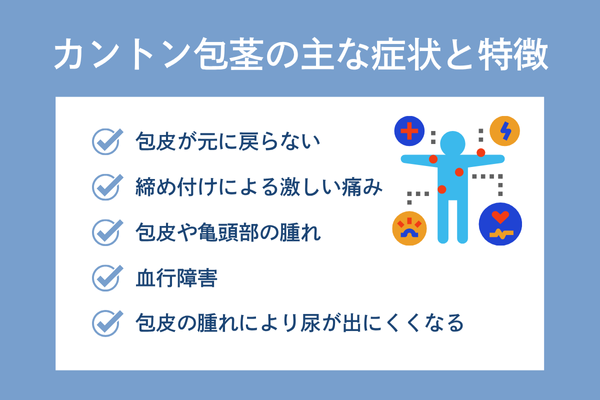 カントン包茎の主な症状と特徴

包皮が元に戻らない

締め付けによる激しい痛み

包皮や亀頭部の腫れ

血行障害

包皮の腫れにより尿が出にくくなる